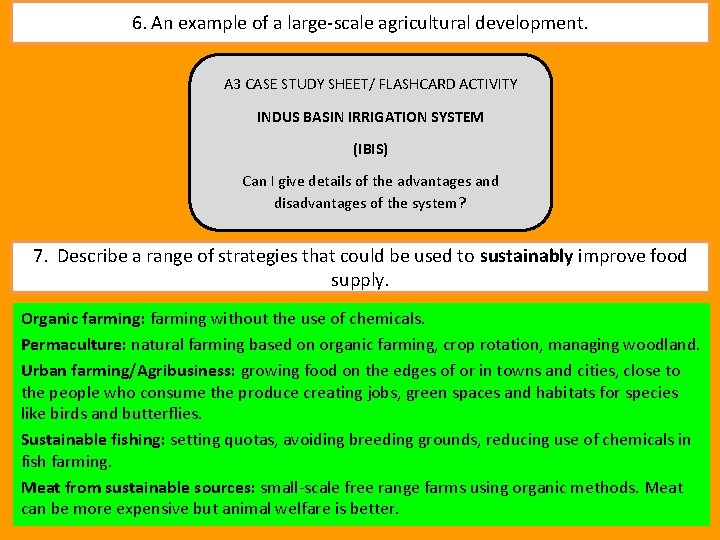 6. An example of a large-scale agricultural development.

A3 CASE STUDY SHEET/ FLASHCARD ACTIVITY

INDUS BASIN IRRIGATION SYSTEM

(IBIS)

Can I give details of the advantages and disadvantages of the system?

7. Describe a range of strategies that could be used to sustainably improve food supply.

Organic farming: farming without the use of chemicals.

Permaculture: natural farming based on organic farming, crop rotation, managing woodland.

Urban farming/Agribusiness: growing food on the edges of or in towns and cities, close to the people who consume the produce creating jobs, green spaces and habitats for species like birds and butterflies.

Sustainable fishing: setting quotas, avoiding breeding grounds, reducing use of chemicals in fish farming.

Meat from sustainable sources: small-scale free range farms using organic methods. Meat can be more expensive but animal welfare is better.